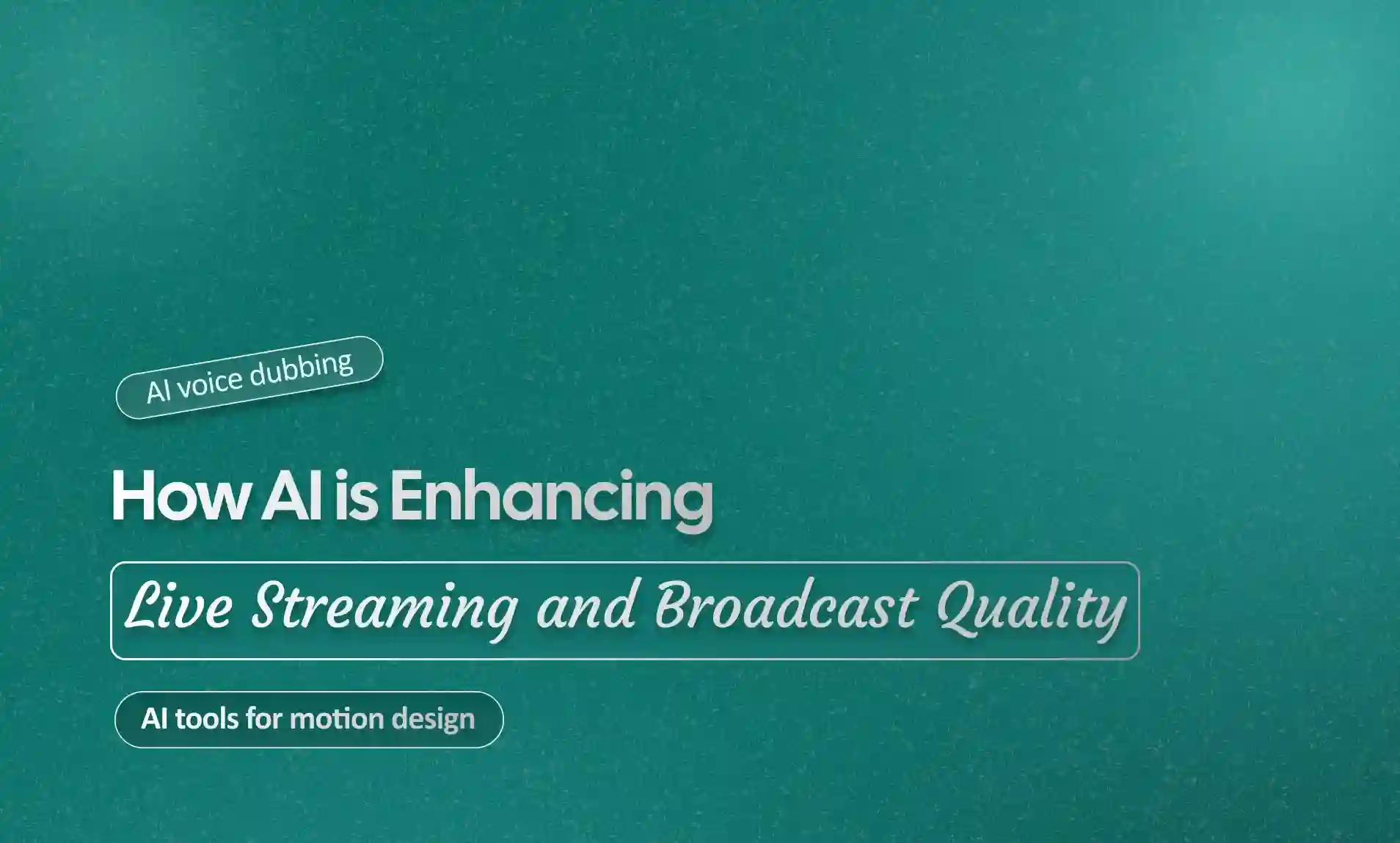 AI voice dubbing

How AI is Enhancing

Live Streaming and Broadcast Quality

AI tools for motion design